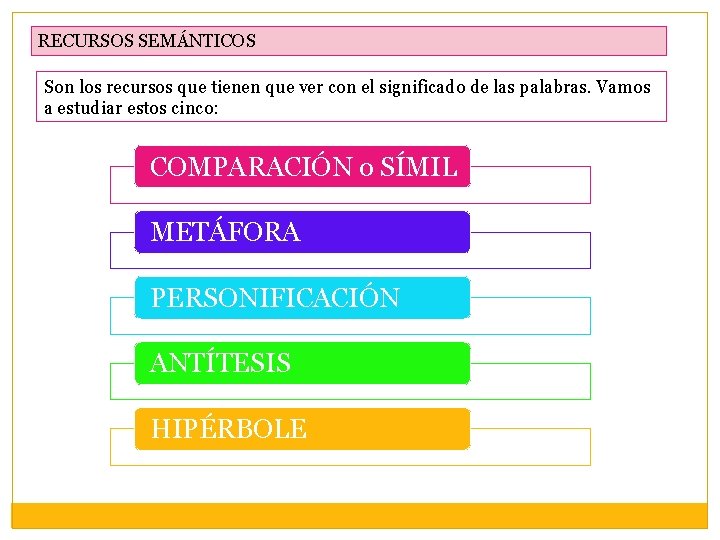 RECURSOS SEMÁNTICOS

Son los recursos que tienen que ver con el significado de las palabras. Vamos a estudiar estos cinco:

COMPARACIÓN o SÍMIL

METÁFORA

PERSONIFICACIÓN

ANTÍTESIS

HIPÉRBOLE